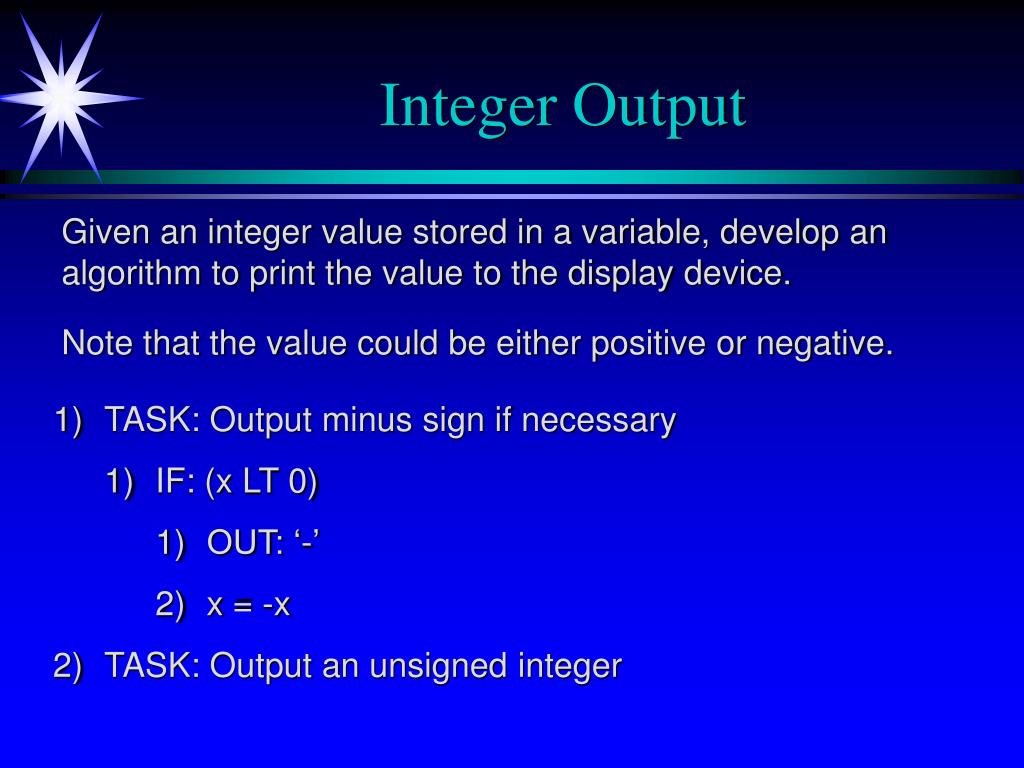 Integer Output

Given an integer value stored in a variable, develop an algorithm to print the value to the display device.

Note that the value could be either positive or negative.

1) TASK: Output minus sign if necessary
1) IF: (x LT 0)
1) OUT: ‘-’
2) x = -x
2) TASK: Output an unsigned integer